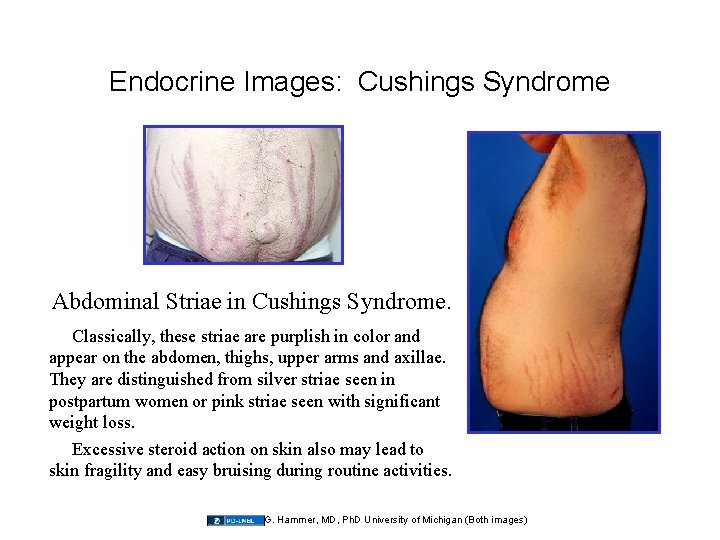 Endocrine Images: Cushings Syndrome

Abdominal Striae in Cushings Syndrome.

Classically, these striae are purplish in color and appear on the abdomen, thighs, upper arms and axillae. They are distinguished from silver striae seen in postpartum women or pink striae seen with significant weight loss.

Excessive steroid action on skin also may lead to skin fragility and easy bruising during routine activities.

PD-INEL G. Hammer, MD, PhD University of Michigan (Both images)